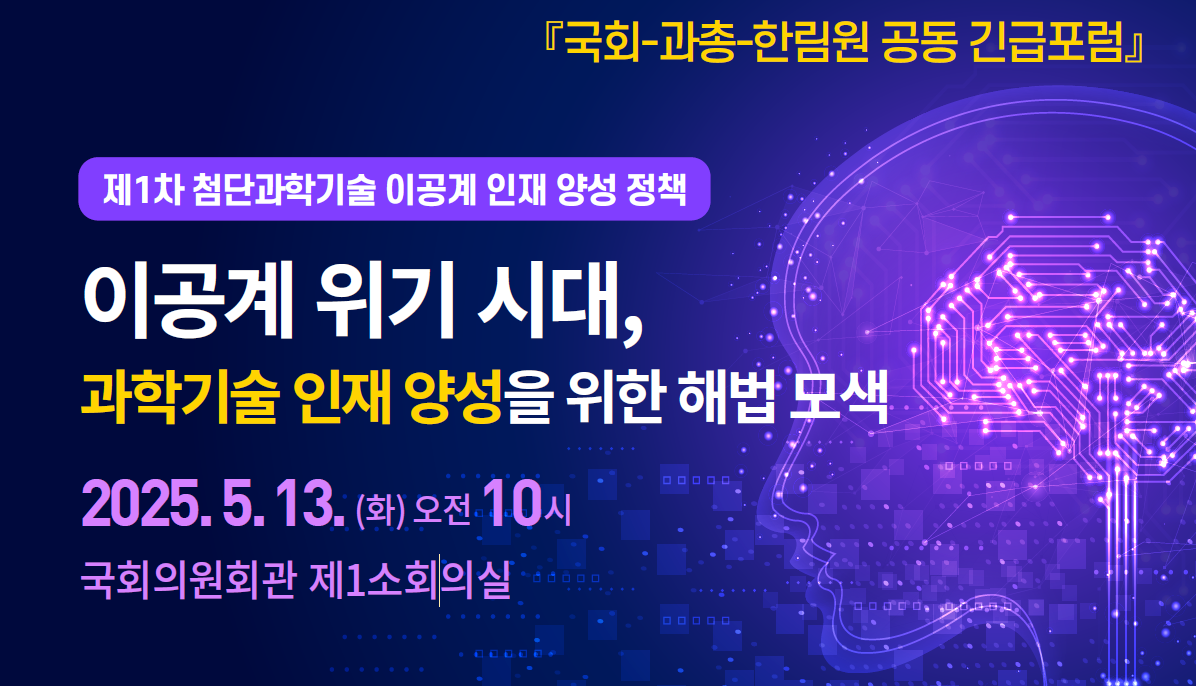 『국회-과총-한림원 공동 긴급포럼』

제1차 첨단과학기술 이공계 인재 양성 정책

이공계 위기 시대,
과학기술 인재 양성을 위한 해법 모색

2025. 5. 13. (화) 오전 10시

국회의원회관 제1소회의실